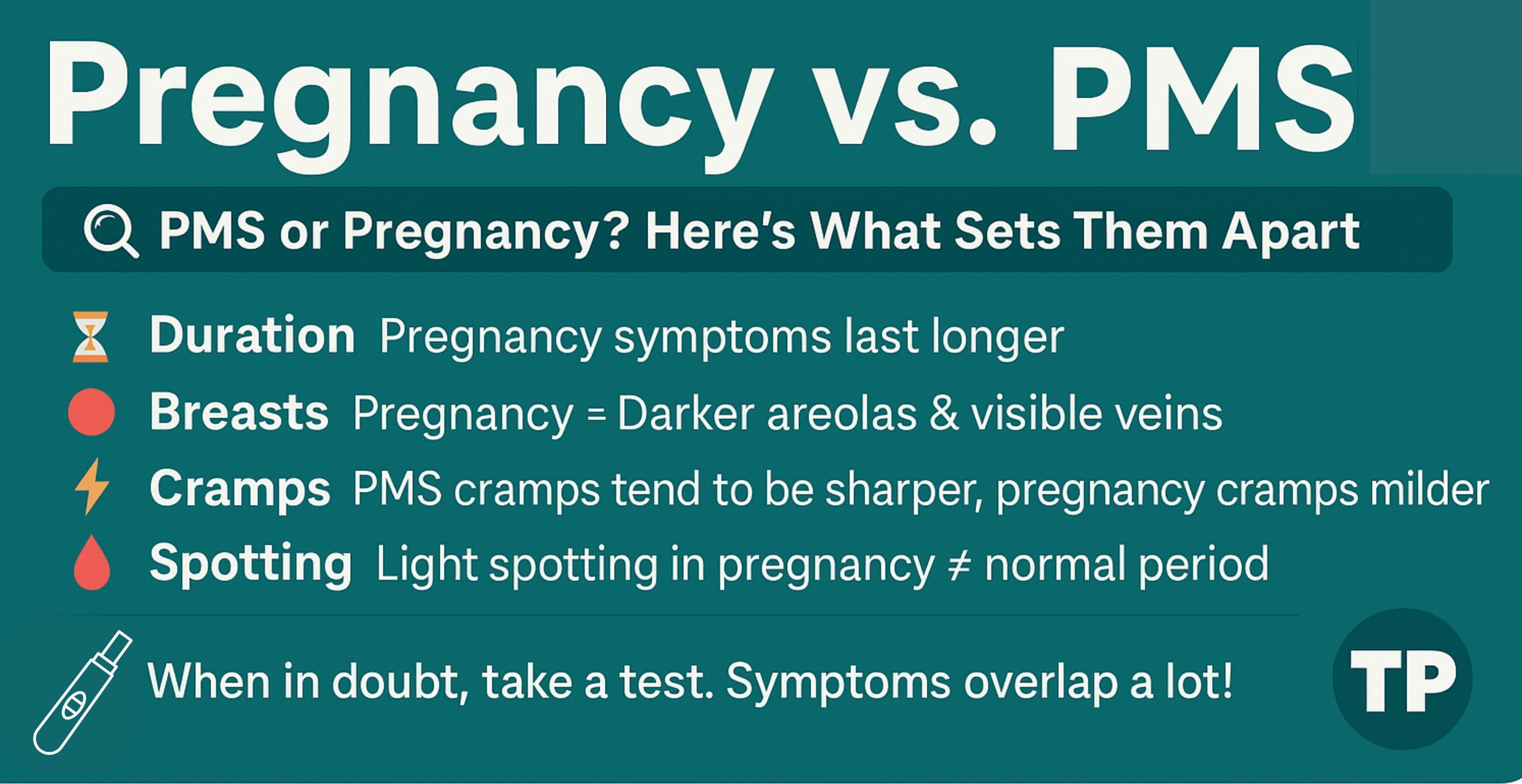 Pregnancy vs. PMS

PMS or Pregnancy? Here's What Sets Them Apart

Duration Pregnancy symptoms last longer

Breasts Pregnancy = Darker areolas & visible veins

Cramps PMS cramps tend to be sharper, pregnancy cramps milder

Spotting Light spotting in pregnancy ≠ normal period

When in doubt, take a test. Symptoms overlap a lot!

TP